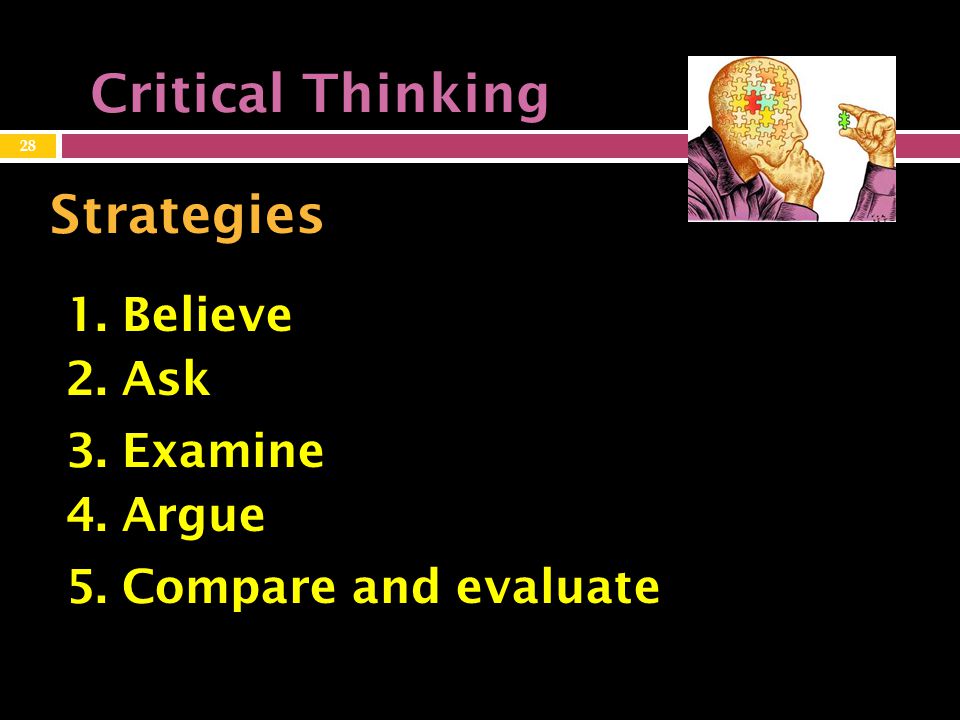 Critical Thinking

28

Strategies

1. Believe
2. Ask
3. Examine
4. Argue
5. Compare and evaluate